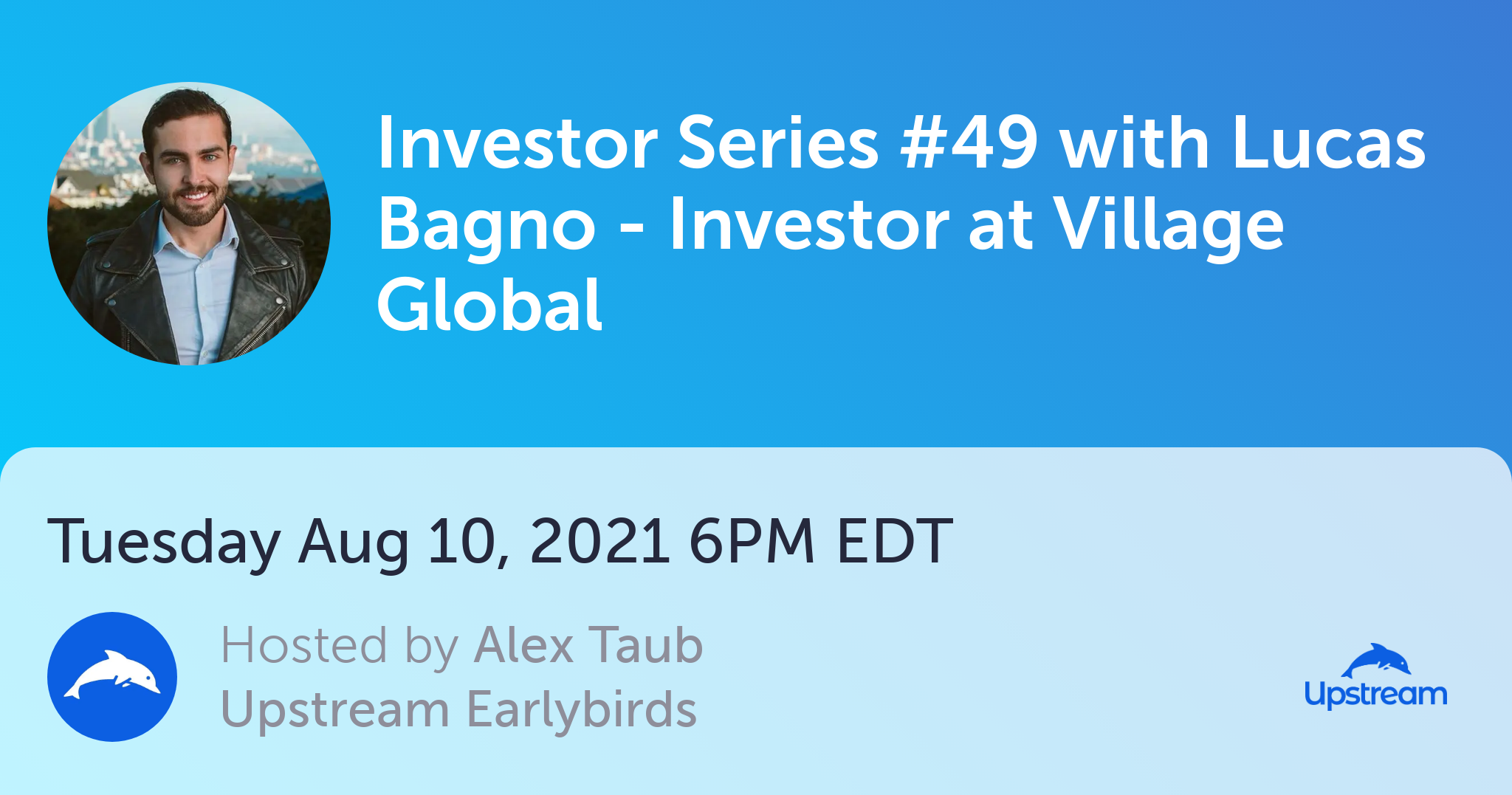 Investor Series #49 with Lucas Bagno - Investor at Village Global

Tuesday Aug 10, 2021 6PM EDT

Hosted by Alex Taub
Upstream Earlybirds

Upstream